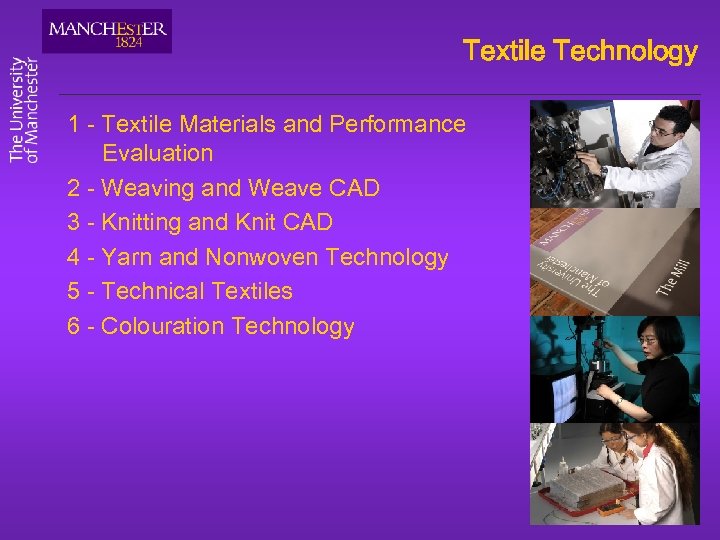 MANCHESTER
1824

The University
of Manchester

Textile Technology

1 - Textile Materials and Performance Evaluation

2 - Weaving and Weave CAD

3 - Knitting and Knit CAD

4 - Yarn and Nonwoven Technology

5 - Technical Textiles

6 - Colouration Technology

MANCHESTER
The University of Manchester
The Mill